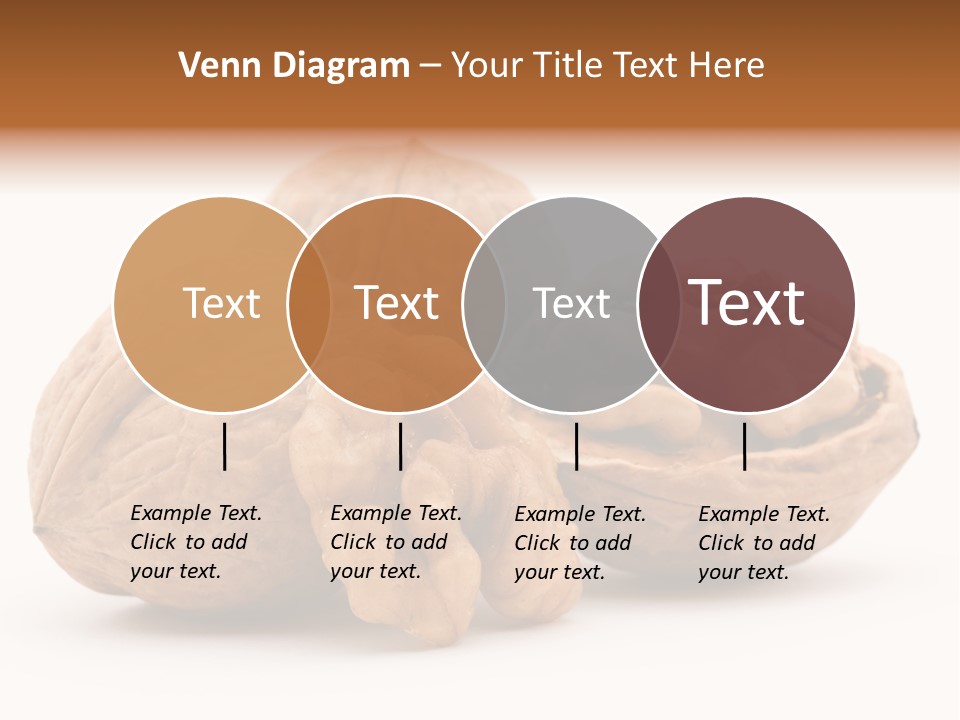 Venn Diagram – Your Title Text Here

Text

Text

Text

Text

Example Text. Click to add your text.

Example Text. Click to add your text.

Example Text. Click to add your text.

Example Text. Click to add your text.